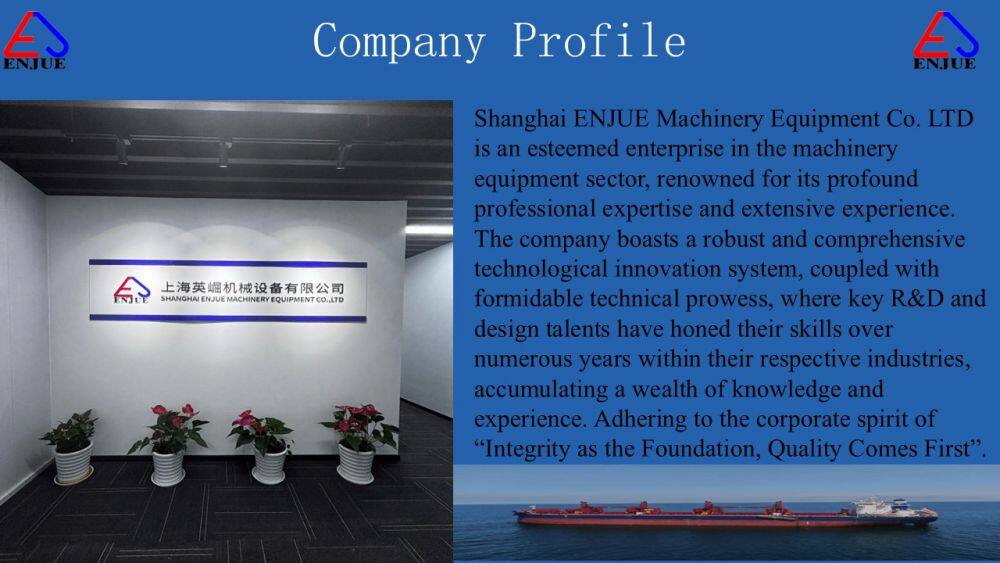 ENJUE

Company Profile

ENJUE

ENJUE 上海英崛机械设备有限公司
SHANGHAI ENJUE MACHINERY EQUIPMENT CO.,LTD

Shanghai ENJUE Machinery Equipment Co. LTD is an esteemed enterprise in the machinery equipment sector, renowned for its profound professional expertise and extensive experience. The company boasts a robust and comprehensive technological innovation system, coupled with formidable technical prowess, where key R&D and design talents have honed their skills over numerous years within their respective industries, accumulating a wealth of knowledge and experience. Adhering to the corporate spirit of “Integrity as the Foundation, Quality Comes First”.